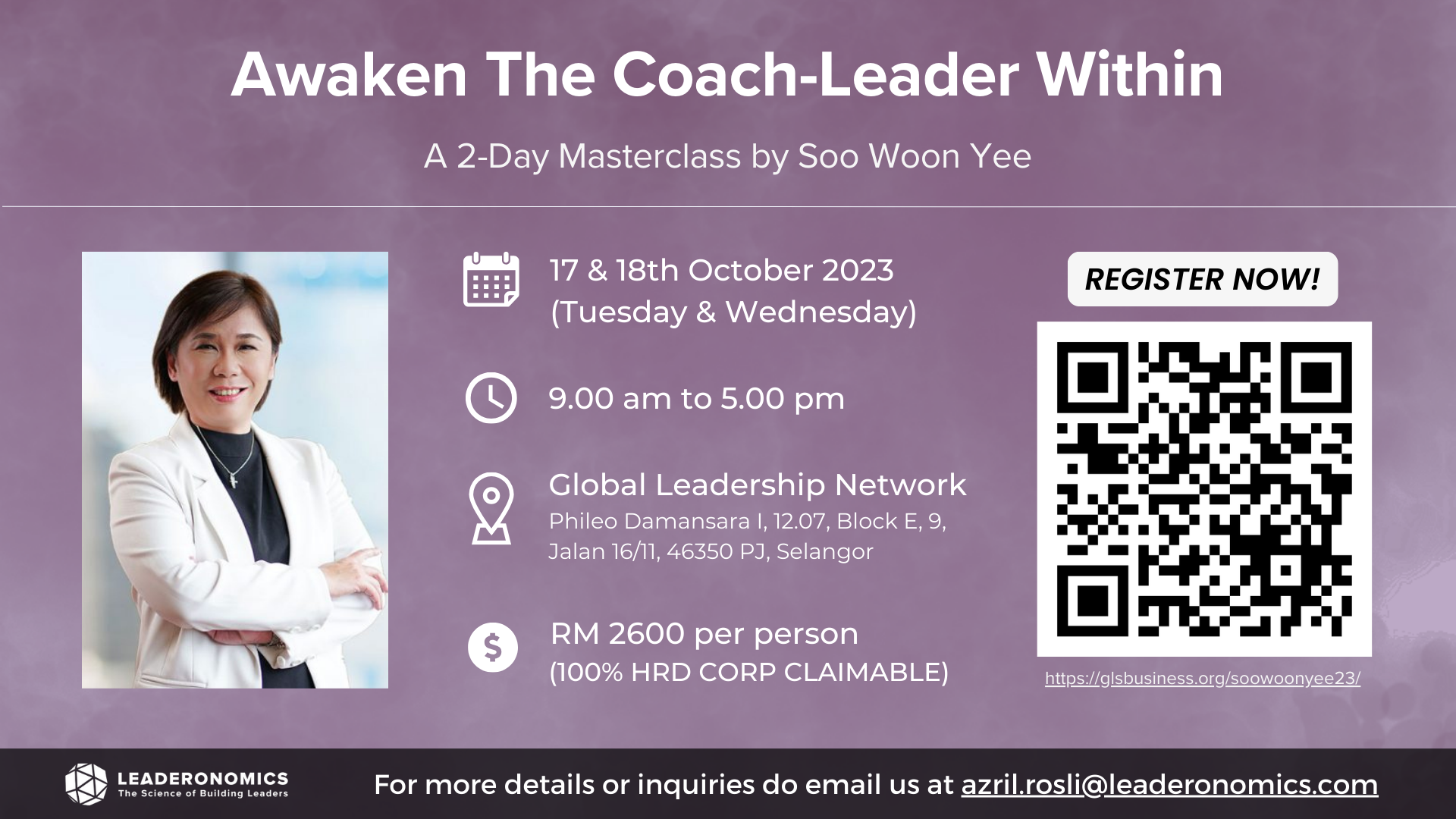 Awaken The Coach-Leader Within

A 2-Day Masterclass by Soo Woon Yee

17 & 18th October 2023
(Tuesday & Wednesday)

9.00 am to 5.00 pm

Global Leadership Network
Phileo Damansara I, 12.07, Block E, 9, Jalan 16/11, 46350 PJ, Selangor

RM 2600 per person
(100% HRD CORP CLAIMABLE)

REGISTER NOW!

https://glsbusiness.org/soowoonyee23/

LEADERONOMICS
The Science of Building Leaders

For more details or inquiries do email us at azril.rosli@leaderonomics.com